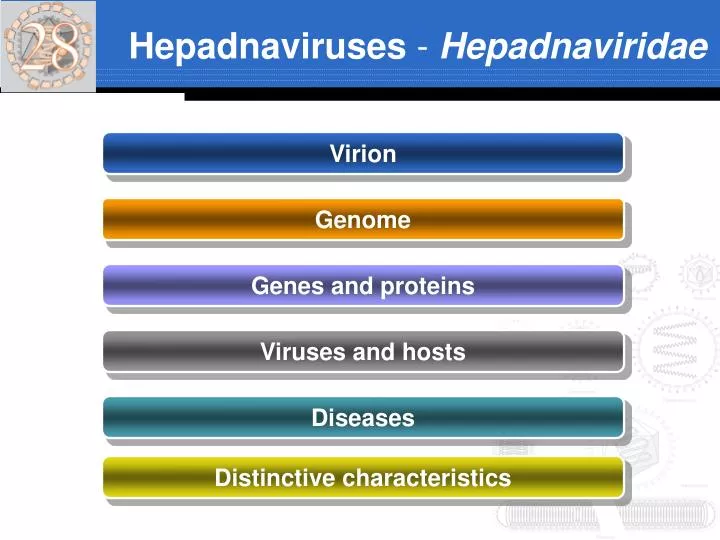 28

Hepadnaviruses - Hepadnaviridae

Virion

Genome

Genes and proteins

Viruses and hosts

Diseases

Distinctive characteristics